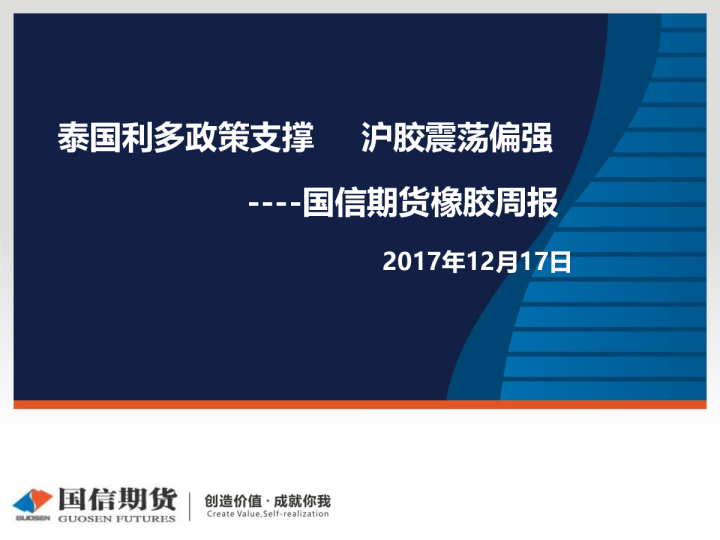 泰国利多政策支撑　沪胶震荡偏强

----国信期货橡胶周报

2017年12月17日

GUOSEN 国信期货 GUOSEN FUTURES

创造价值 · 成就你我
Create Value,Self-realization